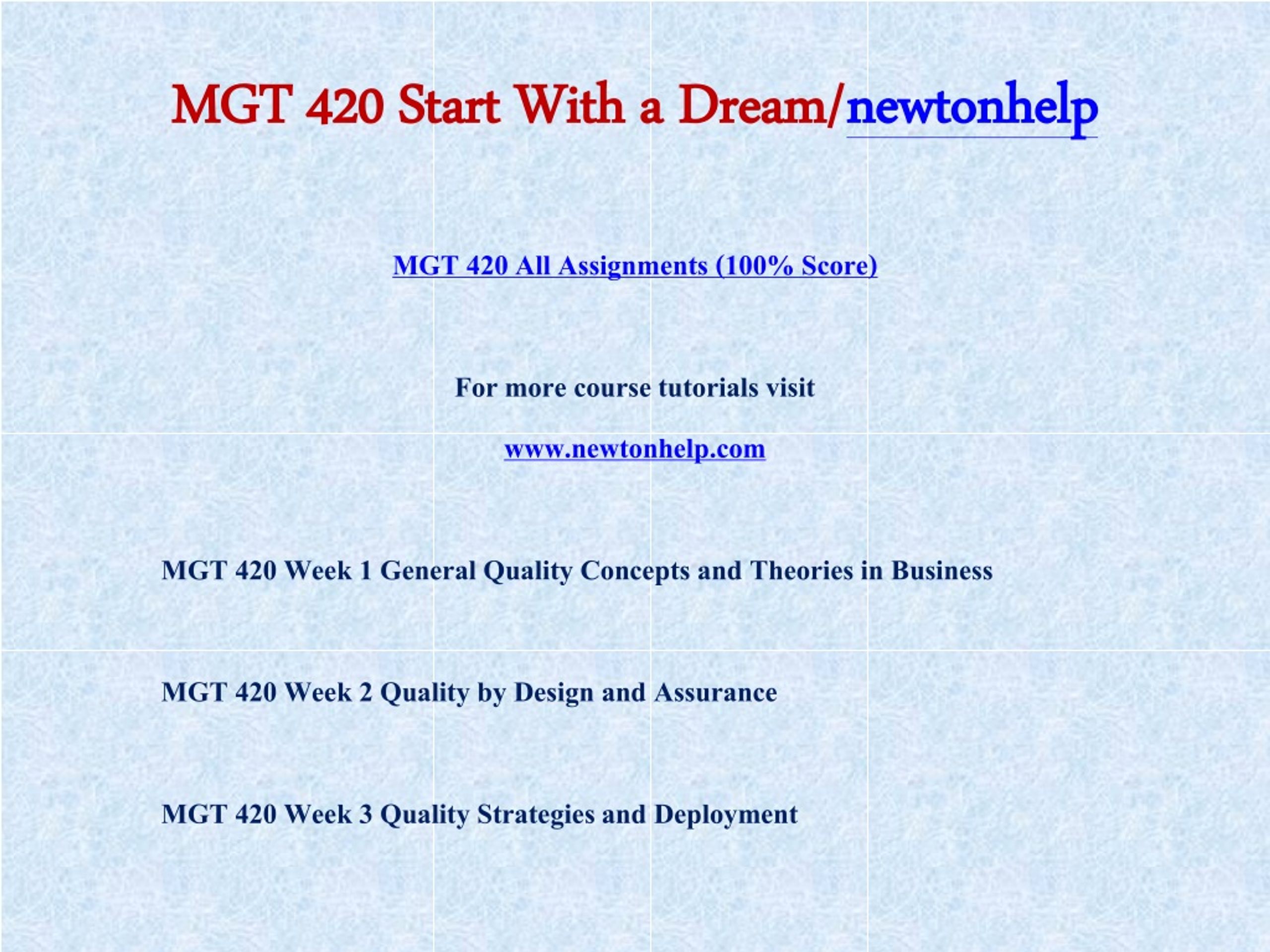 MGT 420 Start With a Dream/newtonhelp

MGT 420 All Assignments (100% Score)

For more course tutorials visit

www.newtonhelp.com

MGT 420 Week 1 General Quality Concepts and Theories in Business

MGT 420 Week 2 Quality by Design and Assurance

MGT 420 Week 3 Quality Strategies and Deployment